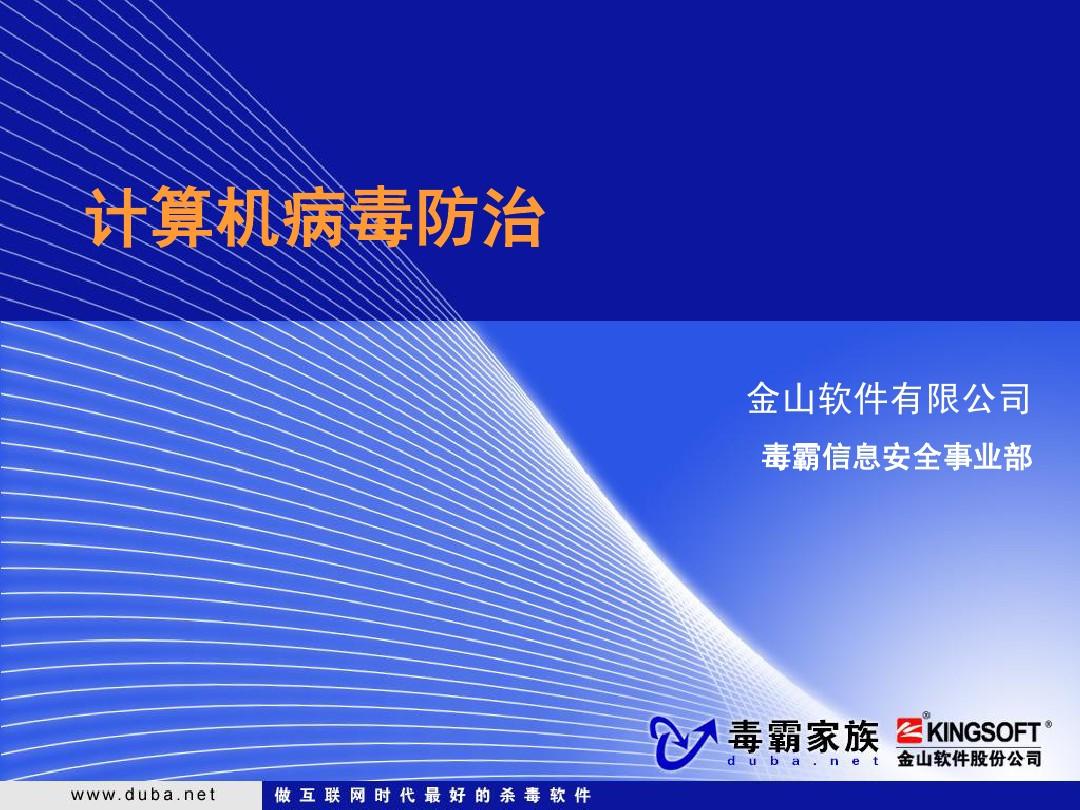 计算机病毒防治

金山软件有限公司

毒霸信息安全事业部

毒霸家族
duba.net

KINGSOFT®
金山软件股份公司

www.duba.net

做互联网时代最好的杀毒软件